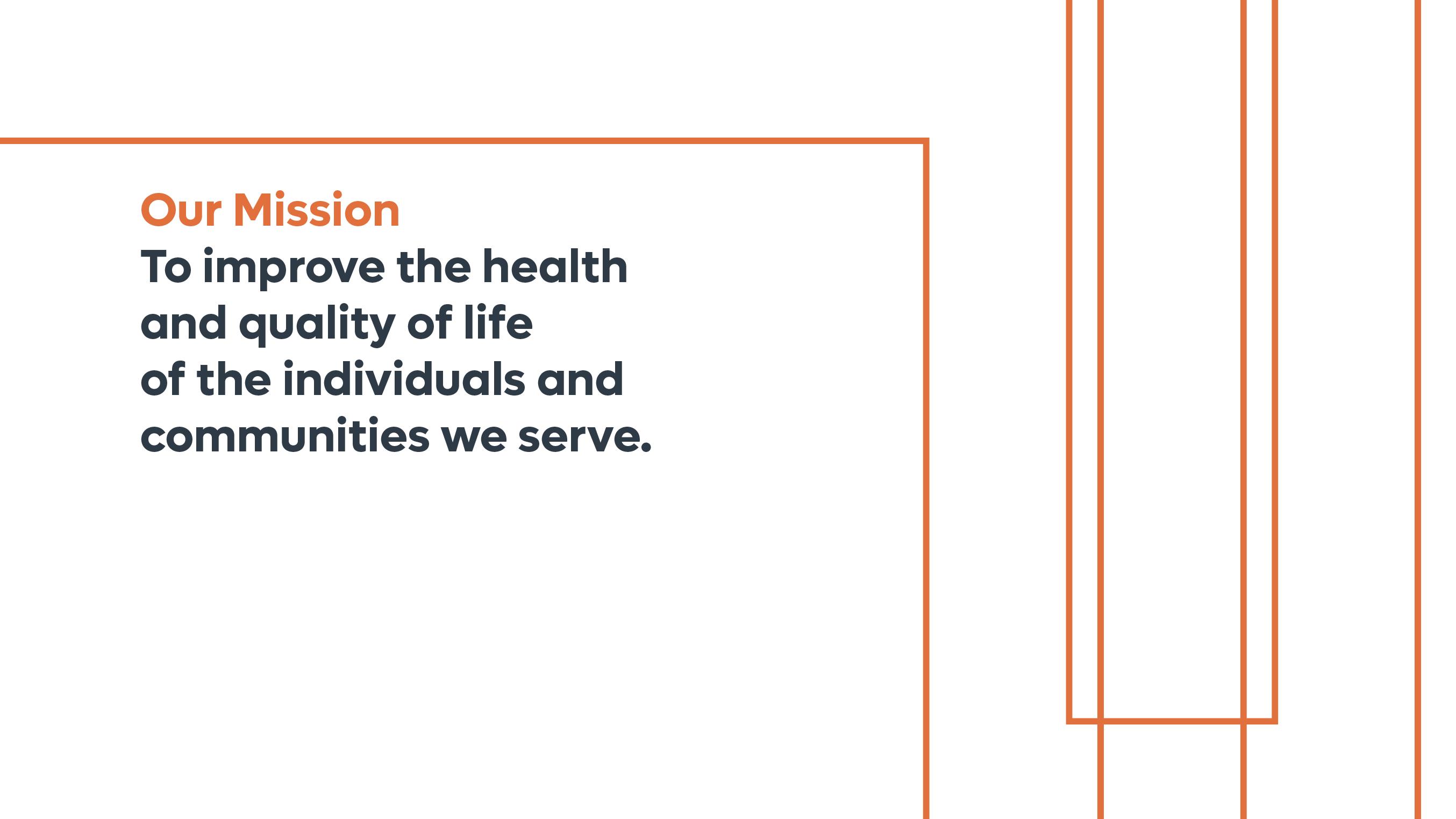 Our Mission
To improve the health and quality of life of the individuals and communities we serve.